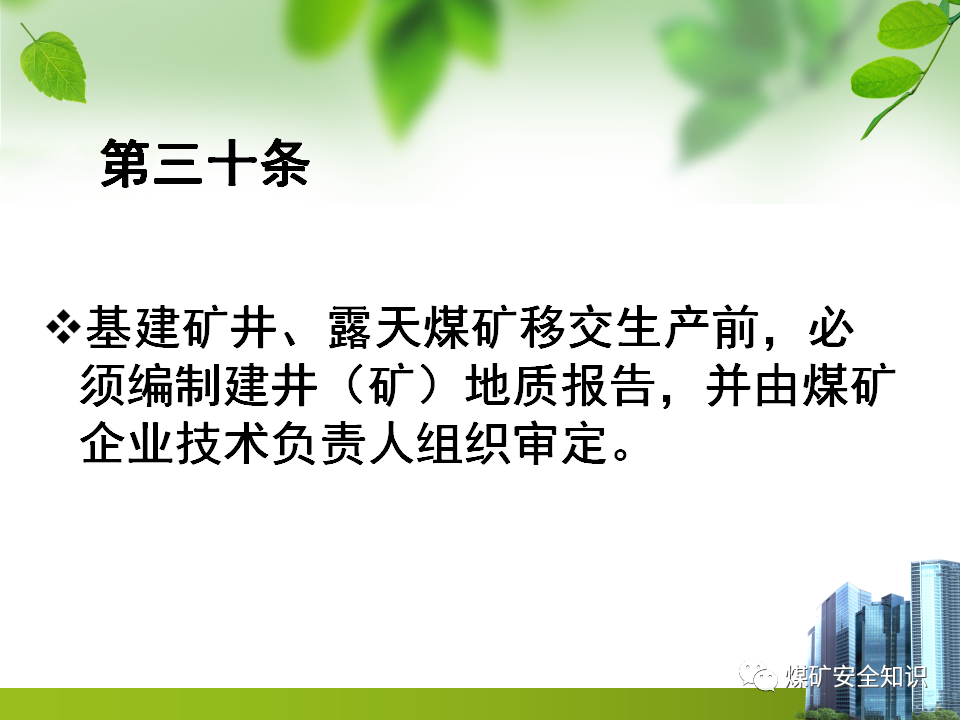 第三十条

❖基建矿井、露天煤矿移交生产前，必须编制建井（矿）地质报告，并由煤矿企业技术负责人组织审定。

煤矿安全知识